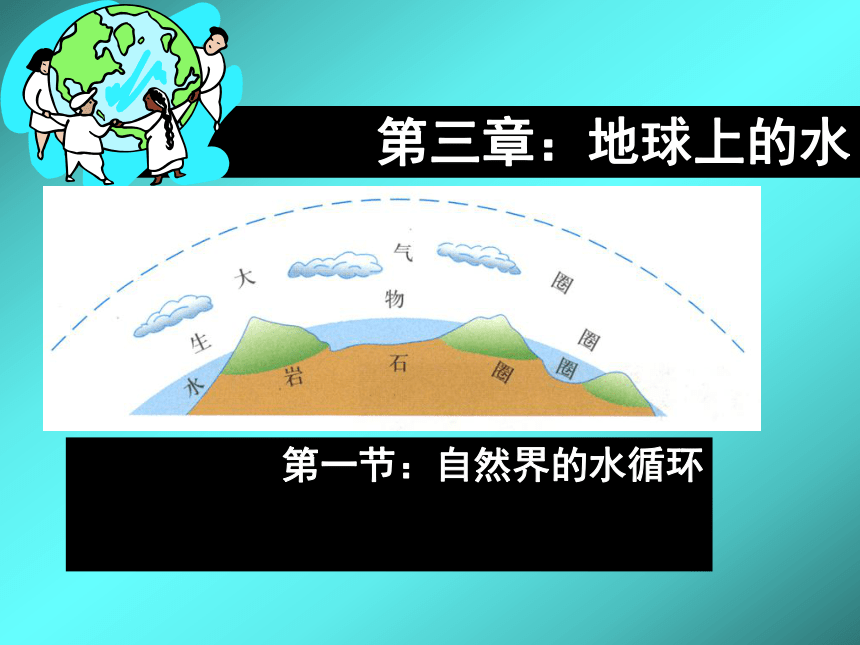 第三章：地球上的水

大 气 圈

生 物 圈

水 圈

岩 石 圈

第一节：自然界的水循环